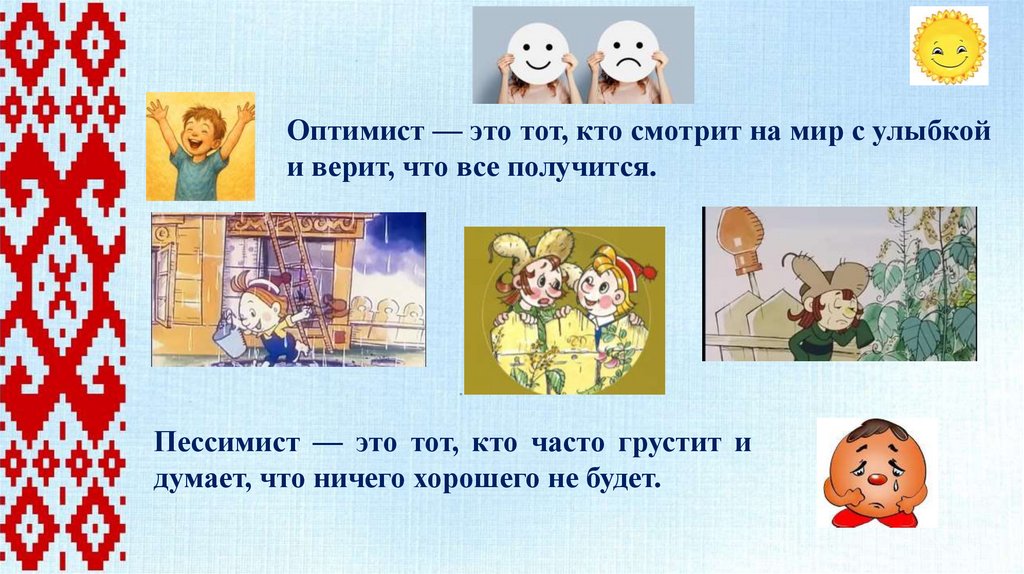 Оптимист — это тот, кто смотрит на мир с улыбкой и верит, что все получится.

Пессимист — это тот, кто часто грустит и думает, что ничего хорошего не будет.